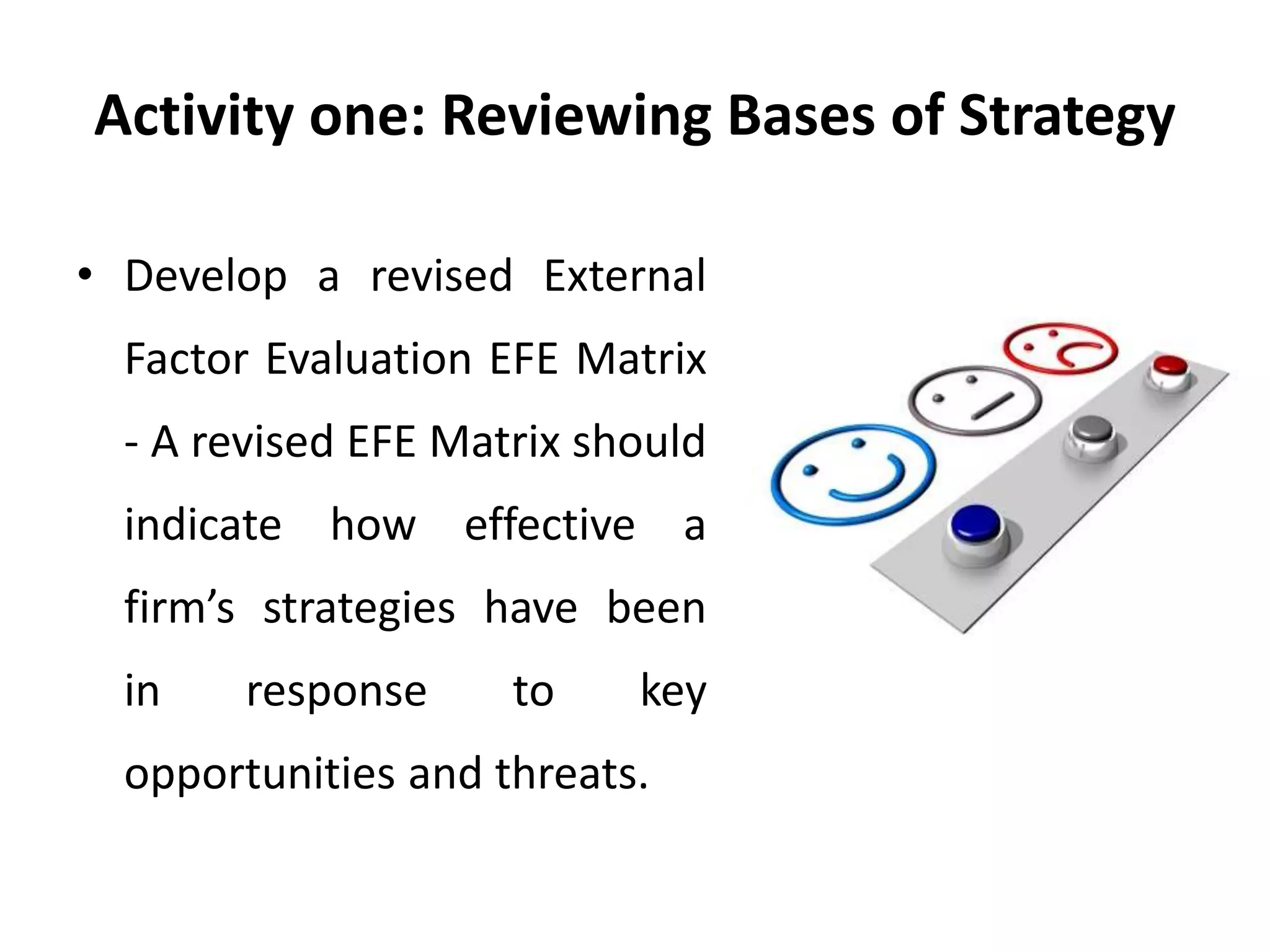 Activity one: Reviewing Bases of Strategy

• Develop a revised External Factor Evaluation EFE Matrix - A revised EFE Matrix should indicate how effective a firm’s strategies have been in response to key opportunities and threats.